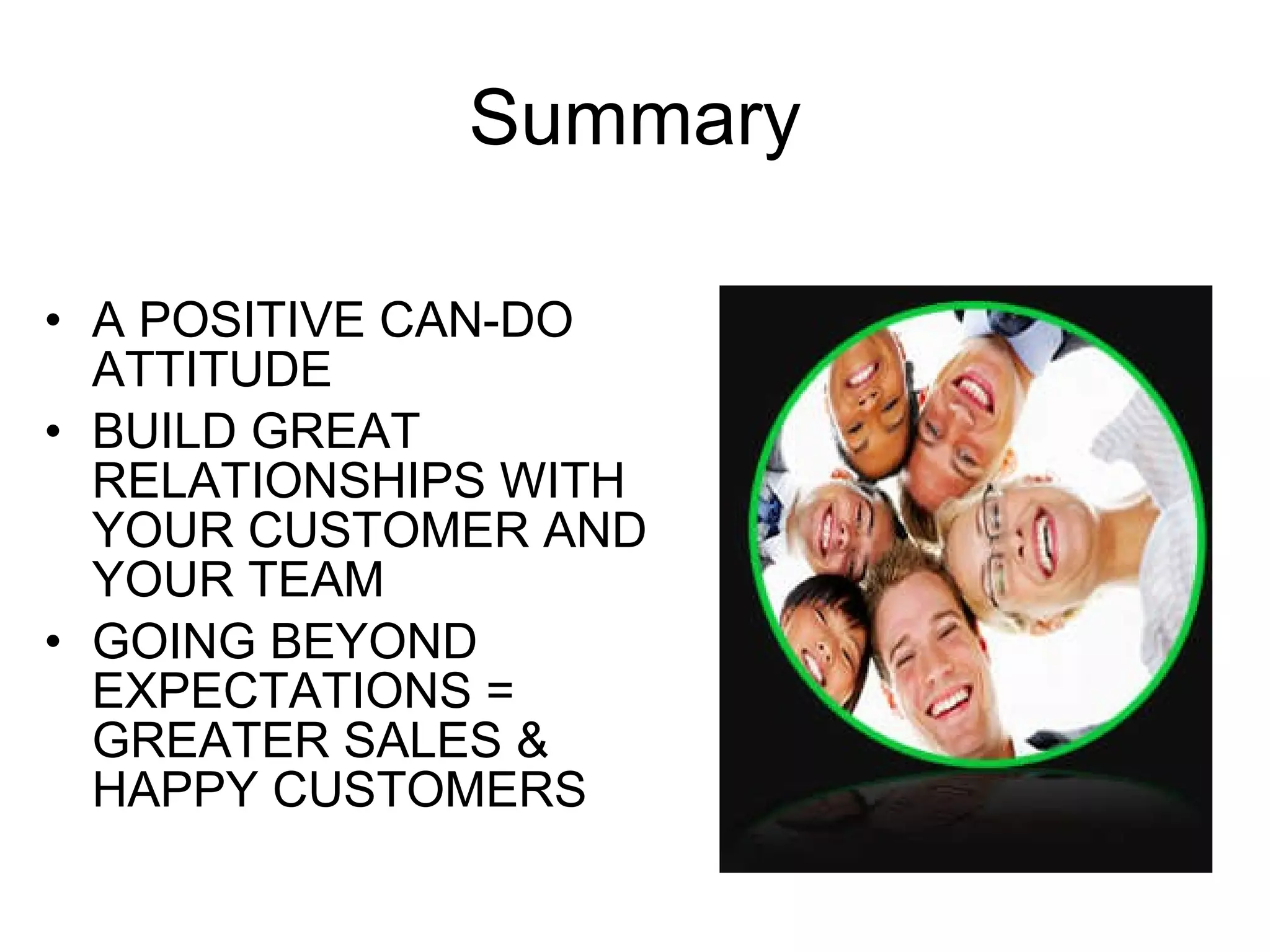 Summary

• A POSITIVE CAN-DO ATTITUDE
• BUILD GREAT RELATIONSHIPS WITH YOUR CUSTOMER AND YOUR TEAM
• GOING BEYOND EXPECTATIONS = GREATER SALES & HAPPY CUSTOMERS